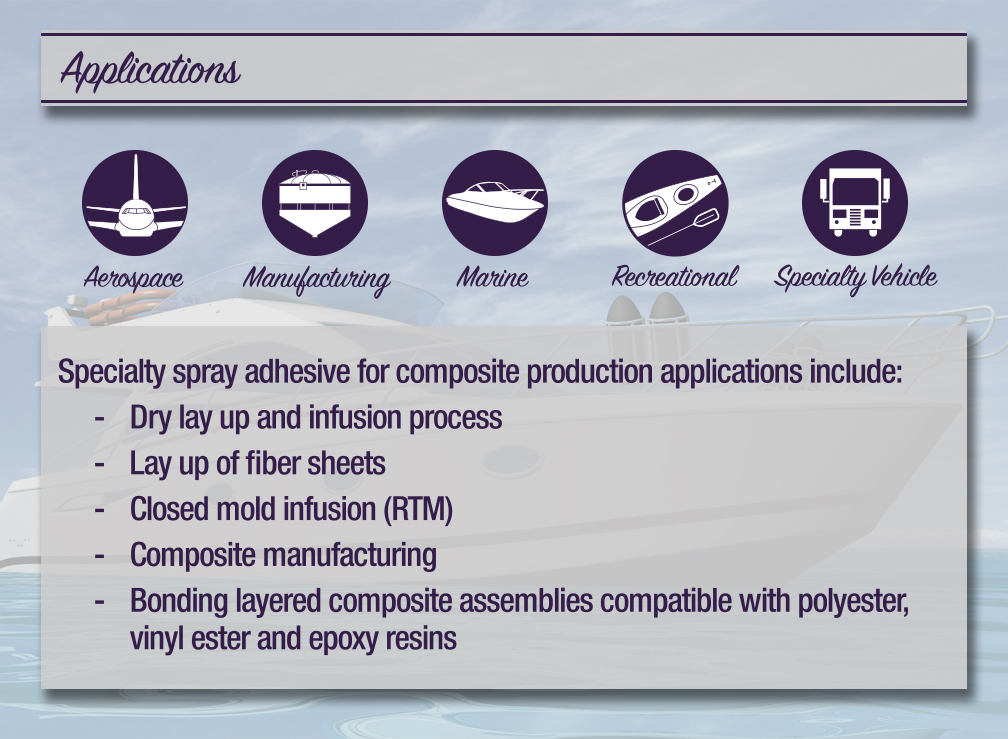 Applications

Aerospace

Manufacturing

Marine

Recreational

Specialty Vehicle

Specialty spray adhesive for composite production applications include:

- Dry lay up and infusion process
- Lay up of fiber sheets
- Closed mold infusion (RTM)
- Composite manufacturing
- Bonding layered composite assemblies compatible with polyester, vinyl ester and epoxy resins